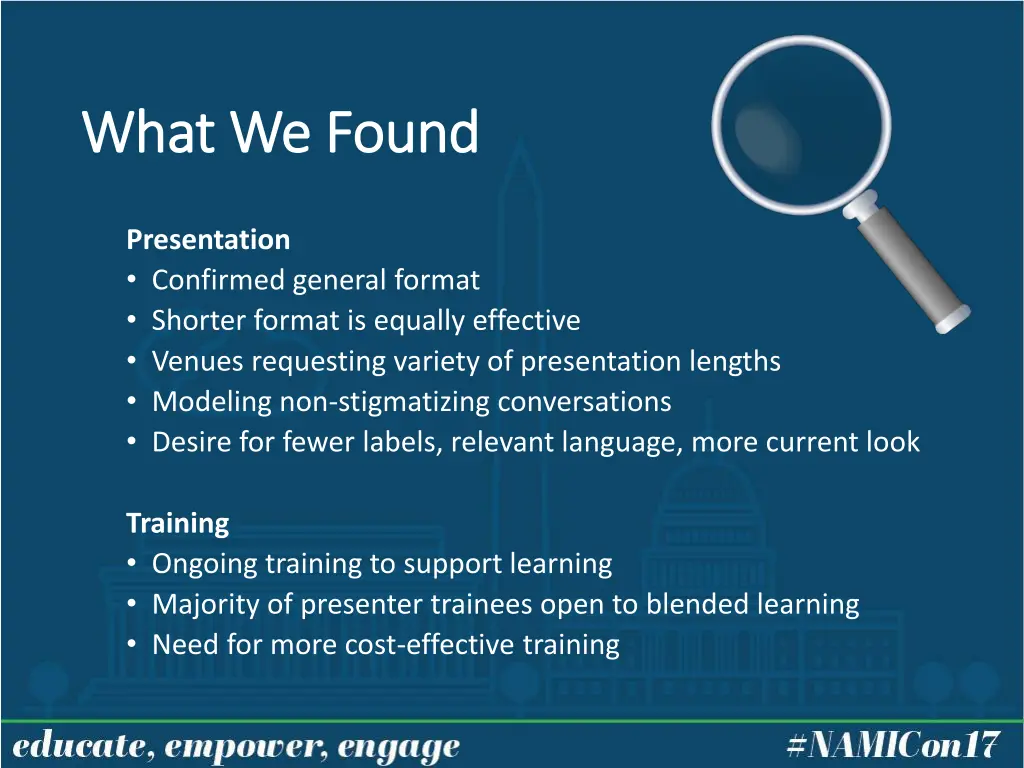 What We Found

Presentation
• Confirmed general format
• Shorter format is equally effective
• Venues requesting variety of presentation lengths
• Modeling non-stigmatizing conversations
• Desire for fewer labels, relevant language, more current look

Training
• Ongoing training to support learning
• Majority of presenter trainees open to blended learning
• Need for more cost-effective training

educate, empower, engage

#NAMICon17